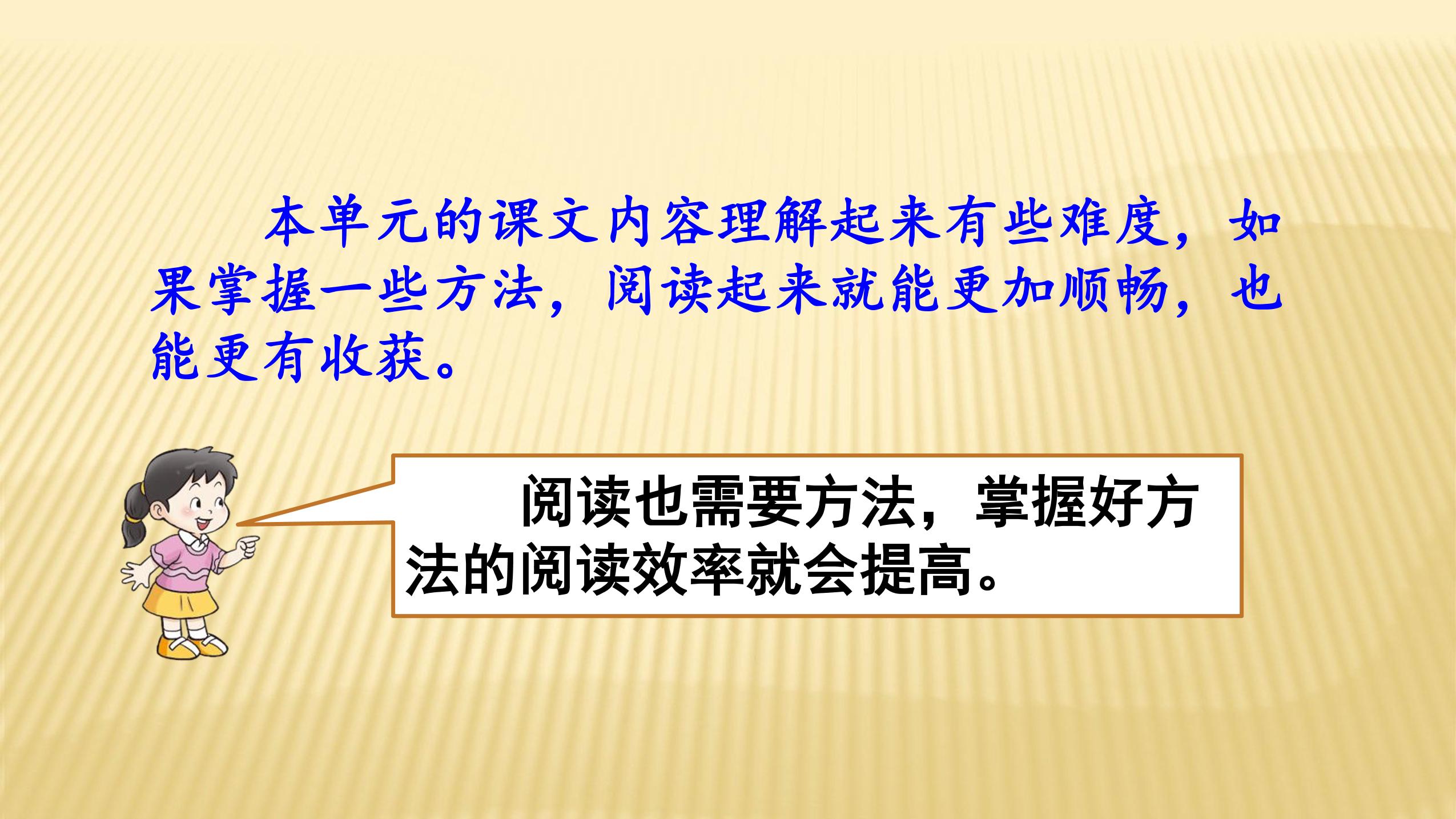 本单元的课文内容理解起来有些难度，如果掌握一些方法，阅读起来就能更加顺畅，也能更有收获。

阅读也需要方法，掌握好方法的阅读效率就会提高。